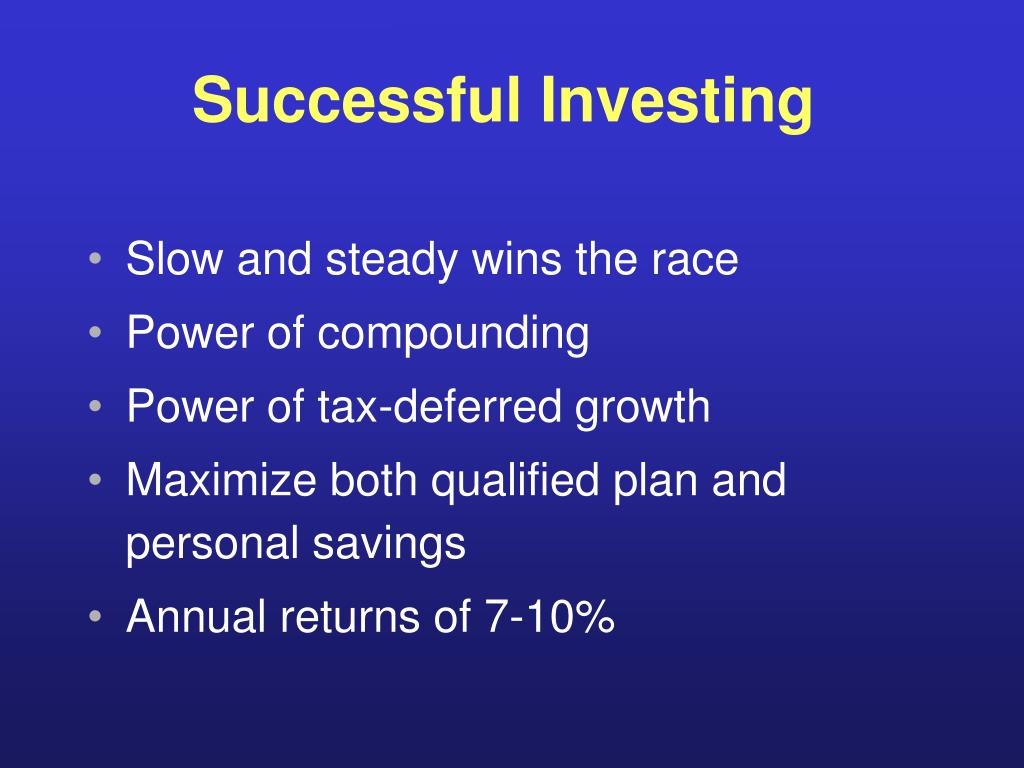 Successful Investing

• Slow and steady wins the race
• Power of compounding
• Power of tax-deferred growth
• Maximize both qualified plan and personal savings
• Annual returns of 7-10%